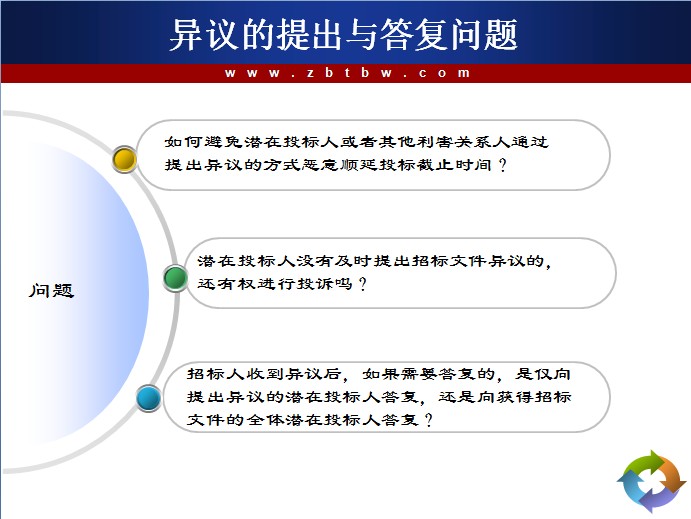 异议的提出与答复问题

www.zbtbw.com

问题

如何避免潜在投标人或者其他利害关系人通过提出异议的方式恶意顺延投标截止时间？

潜在投标人没有及时提出招标文件异议的，还有权进行投诉吗？

招标人收到异议后，如果需要答复的，是仅向提出异议的潜在投标人答复，还是向获得招标文件的全体潜在投标人答复？